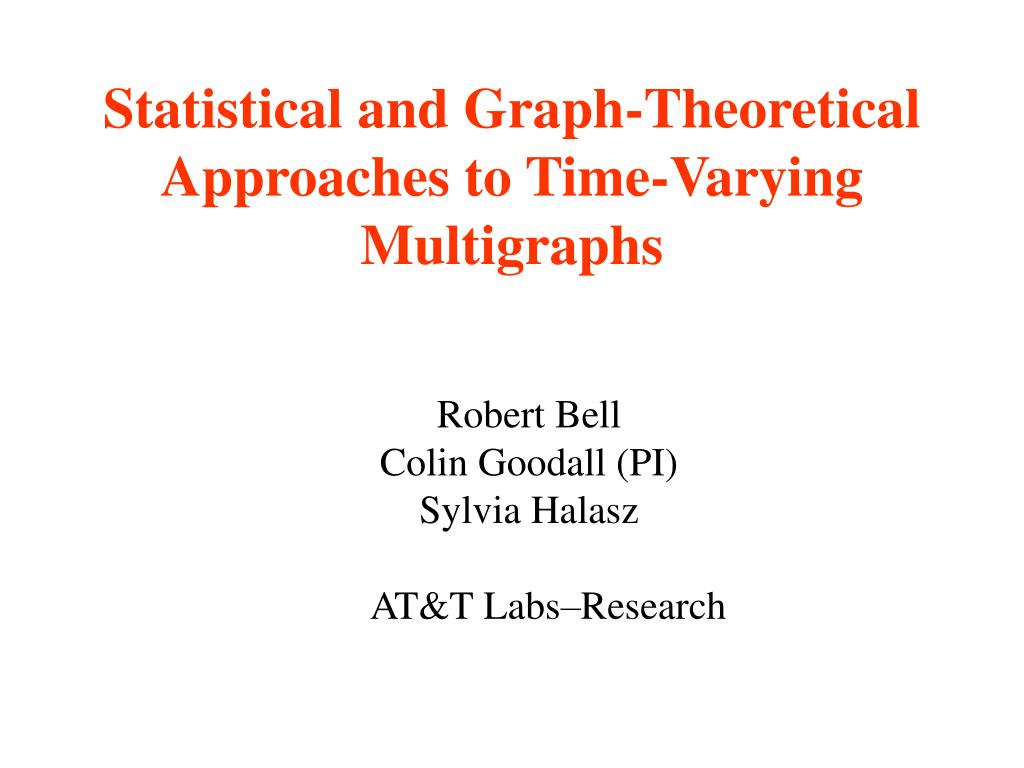 Statistical and Graph-Theoretical Approaches to Time-Varying Multigraphs

Robert Bell
Colin Goodall (PI)
Sylvia Halasz

AT&T Labs–Research